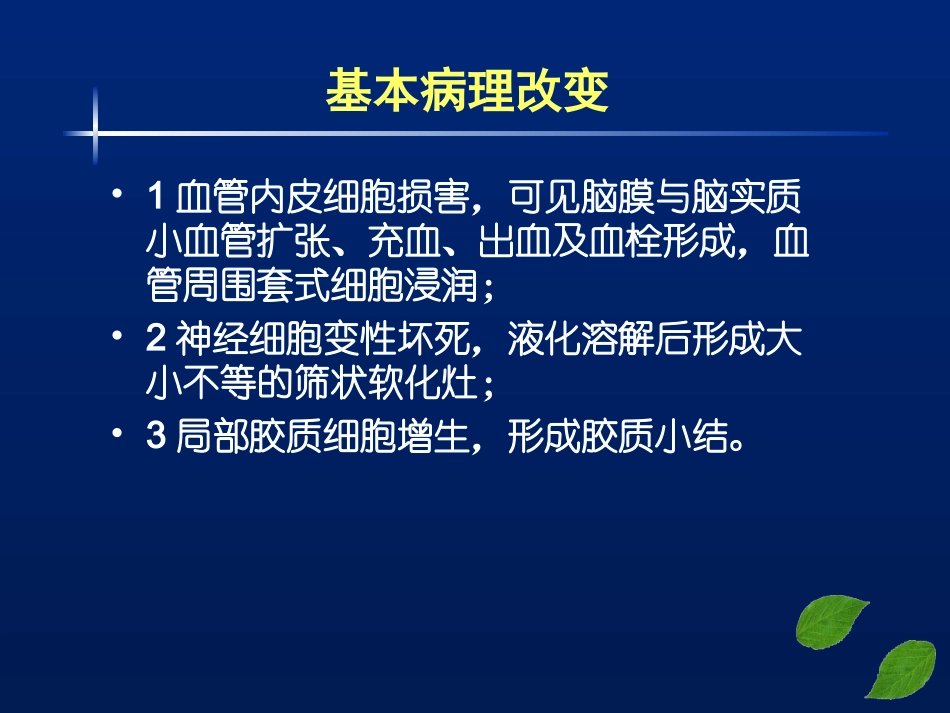 基本病理改变

• 1 血管内皮细胞损害，可见脑膜与脑实质小血管扩张、充血、出血及血栓形成，血管周围套式细胞浸润；

• 2 神经细胞变性坏死，液化溶解后形成大小不等的筛状软化灶；

• 3 局部胶质细胞增生，形成胶质小结。